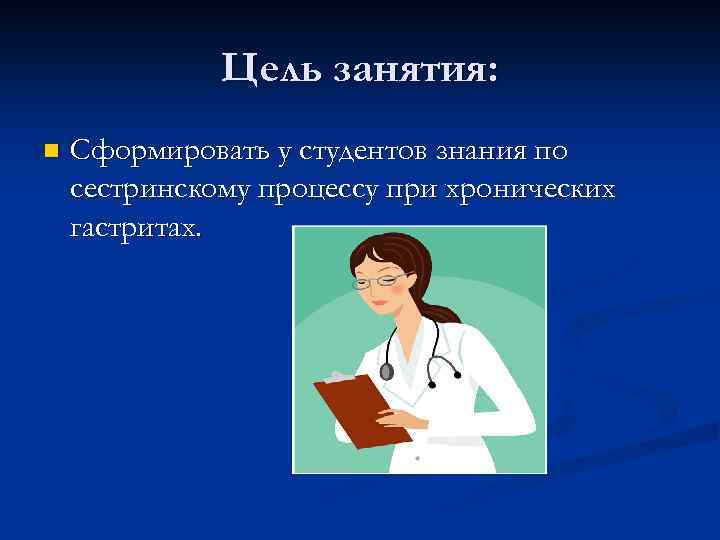 Цель занятия:

Сформировать у студентов знания по сестринскому процессу при хронических гастритах.